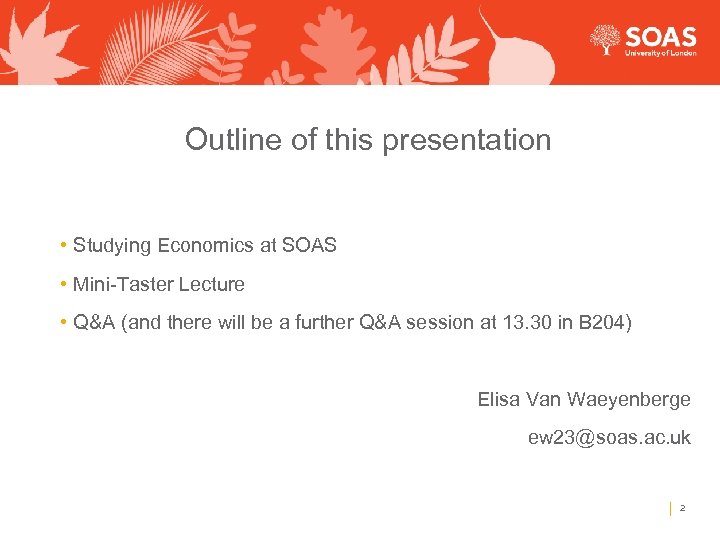 SOAS
University of London

Outline of this presentation

• Studying Economics at SOAS
• Mini-Taster Lecture
• Q&A (and there will be a further Q&A session at 13.30 in B204)

Elisa Van Waeyenberge
ew23@soas.ac.uk

2